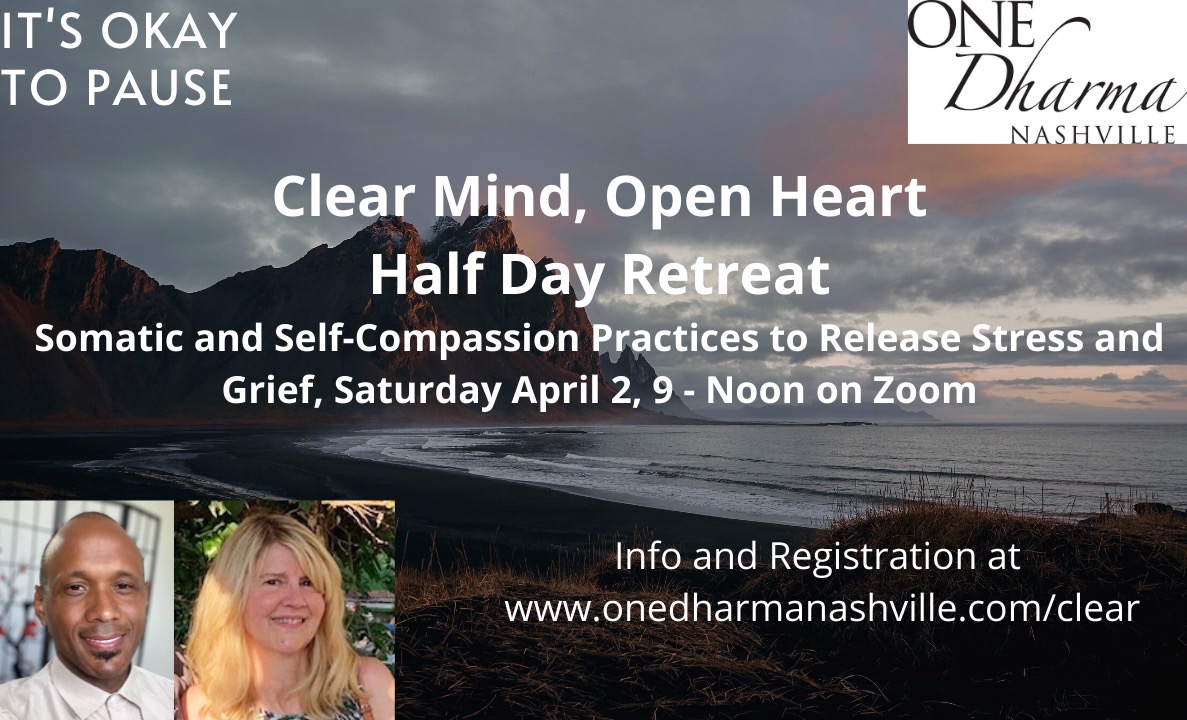 IT'S OKAY TO PAUSE

ONE Dharma NASHVILLE

Clear Mind, Open Heart
Half Day Retreat

Somatic and Self-Compassion Practices to Release Stress and Grief, Saturday April 2, 9 - Noon on Zoom

Info and Registration at www.onedharmanashville.com/clear